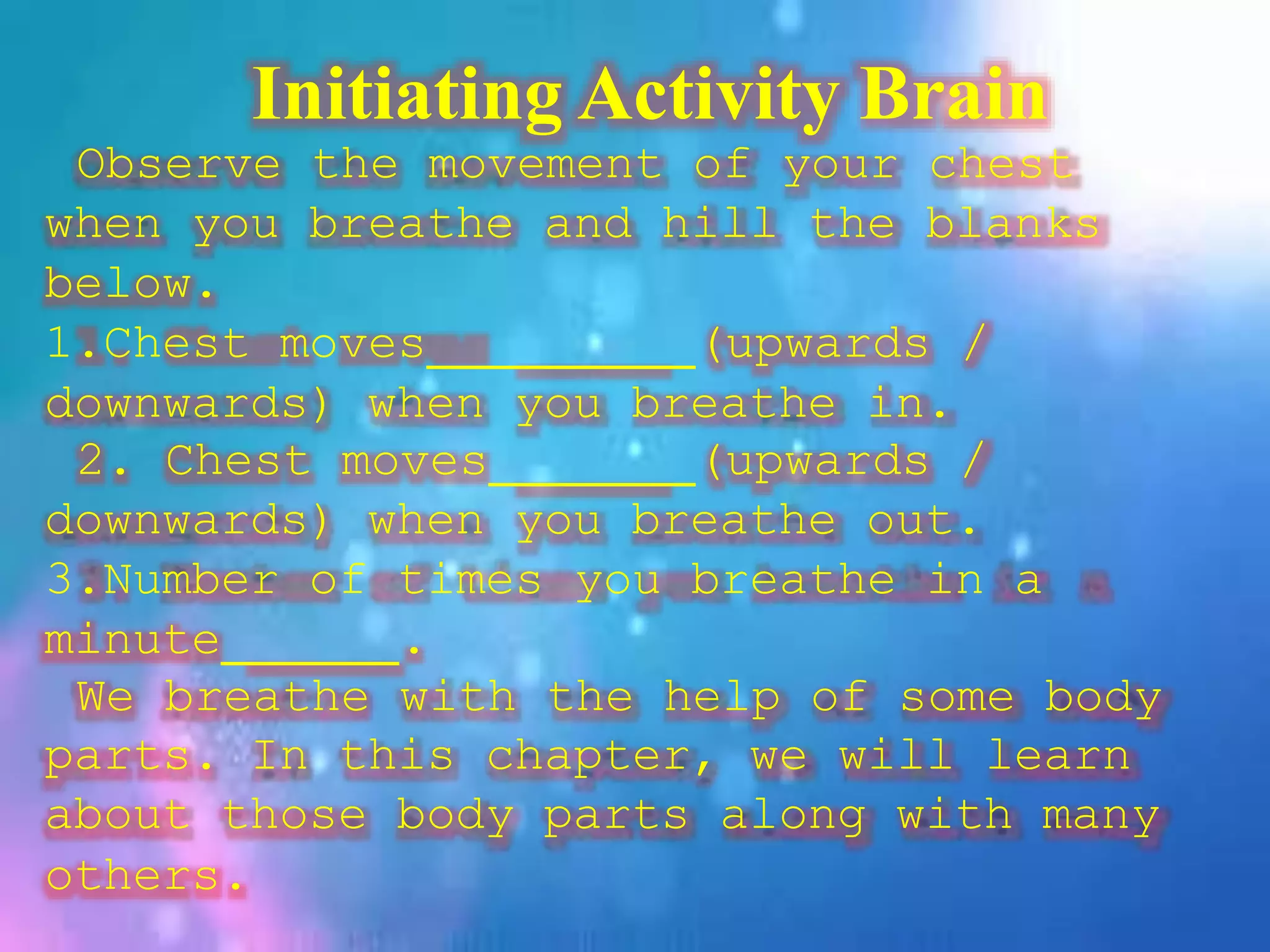 Initiating Activity Brain

Observe the movement of your chest when you breathe and hill the blanks below.

1.Chest moves_________(upwards / downwards) when you breathe in.

2. Chest moves_______(upwards / downwards) when you breathe out.

3.Number of times you breathe in a minute______.

We breathe with the help of some body parts. In this chapter, we will learn about those body parts along with many others.